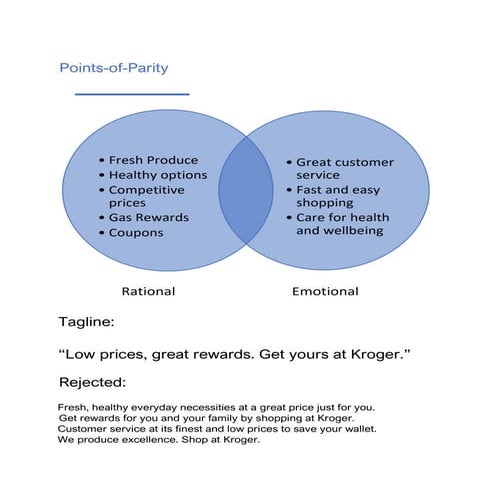 Points-of-Parity

• Fresh Produce
• Healthy options
• Competitive prices
• Gas Rewards
• Coupons

• Great customer service
• Fast and easy shopping
• Care for health and wellbeing

Rational

Emotional

Tagline:

“Low prices, great rewards. Get yours at Kroger.”

Rejected:

Fresh, healthy everyday necessities at a great price just for you.
Get rewards for you and your family by shopping at Kroger.
Customer service at its finest and low prices to save your wallet.
We produce excellence. Shop at Kroger.